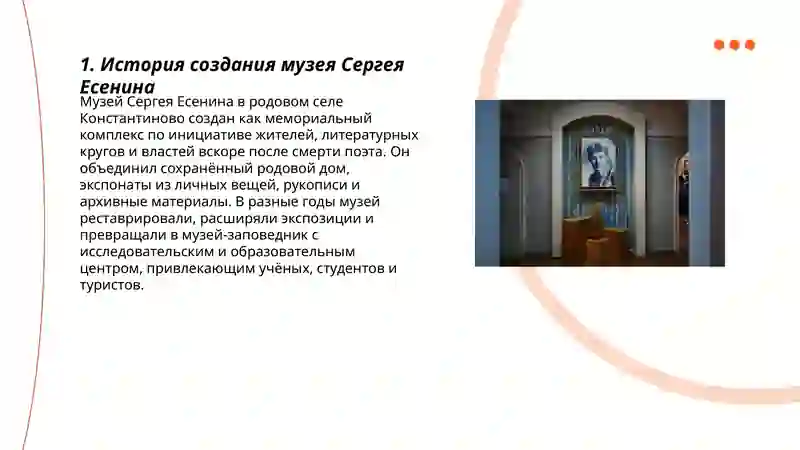 1. История создания музея Сергея Есенина

Музей Сергея Есенина в родовом селе Константиново создан как мемориальный комплекс по инициативе жителей, литературных кругов и властей вскоре после смерти поэта. Он объединил сохранённый родовой дом, экспонаты из личных вещей, рукописи и архивные материалы. В разные годы музей реставрировали, расширяли экспозиции и превращали в музей-заповедник с исследовательским и образовательным центром, привлекающим учёных, студентов и туристов.